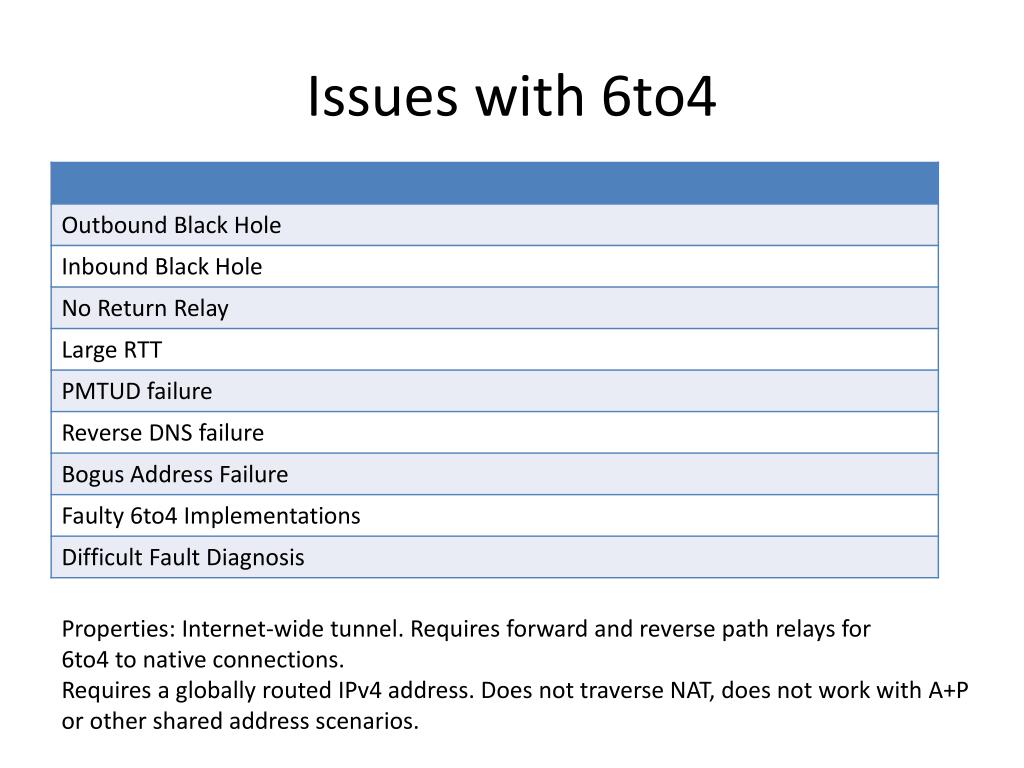 Issues with 6to4

| |
|---|
| Outbound Black Hole |
| Inbound Black Hole |
| No Return Relay |
| Large RTT |
| PMTUD failure |
| Reverse DNS failure |
| Bogus Address Failure |
| Faulty 6to4 Implementations |
| Difficult Fault Diagnosis |

Properties: Internet-wide tunnel. Requires forward and reverse path relays for 6to4 to native connections.
Requires a globally routed IPv4 address. Does not traverse NAT, does not work with A+P or other shared address scenarios.